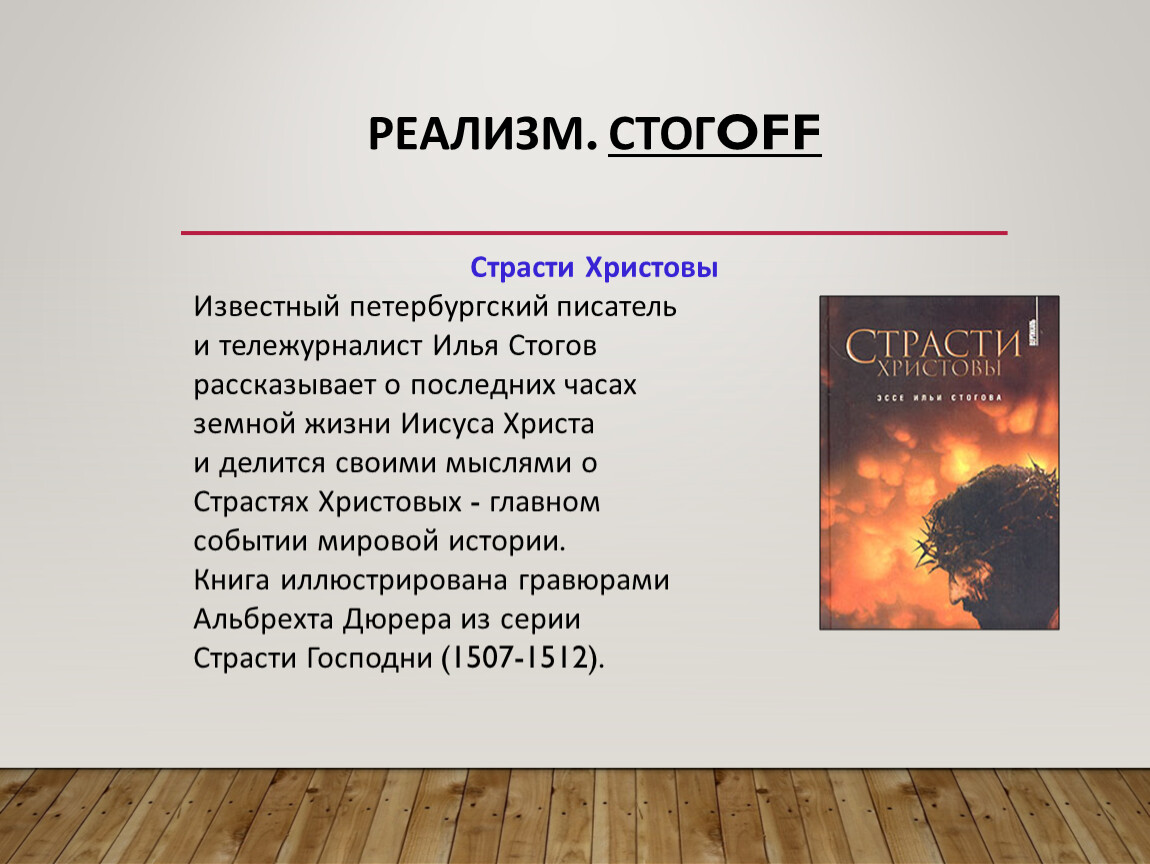 РЕАЛИЗМ. СТОГOFF

Страсти Христовы

Известный петербургский писатель и тележурналист Илья Стогов рассказывает о последних часах земной жизни Иисуса Христа и делится своими мыслями о Страстях Христовых - главном событии мировой истории. Книга иллюстрирована гравюрами Альбрехта Дюрера из серии Страсти Господни (1507-1512).

СТРАСТИ ХРИСТОВЫ
ЭССЕ ИЛЬИ СТОГОВА